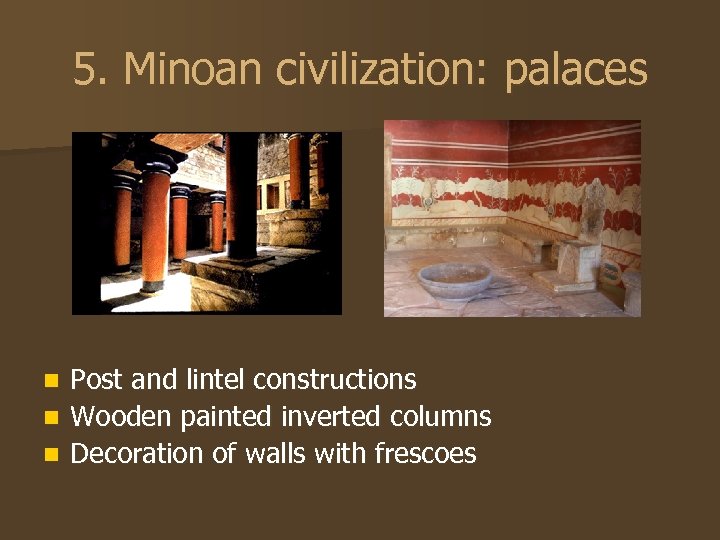 5. Minoan civilization: palaces

- Post and lintel constructions
- Wooden painted inverted columns
- Decoration of walls with frescoes